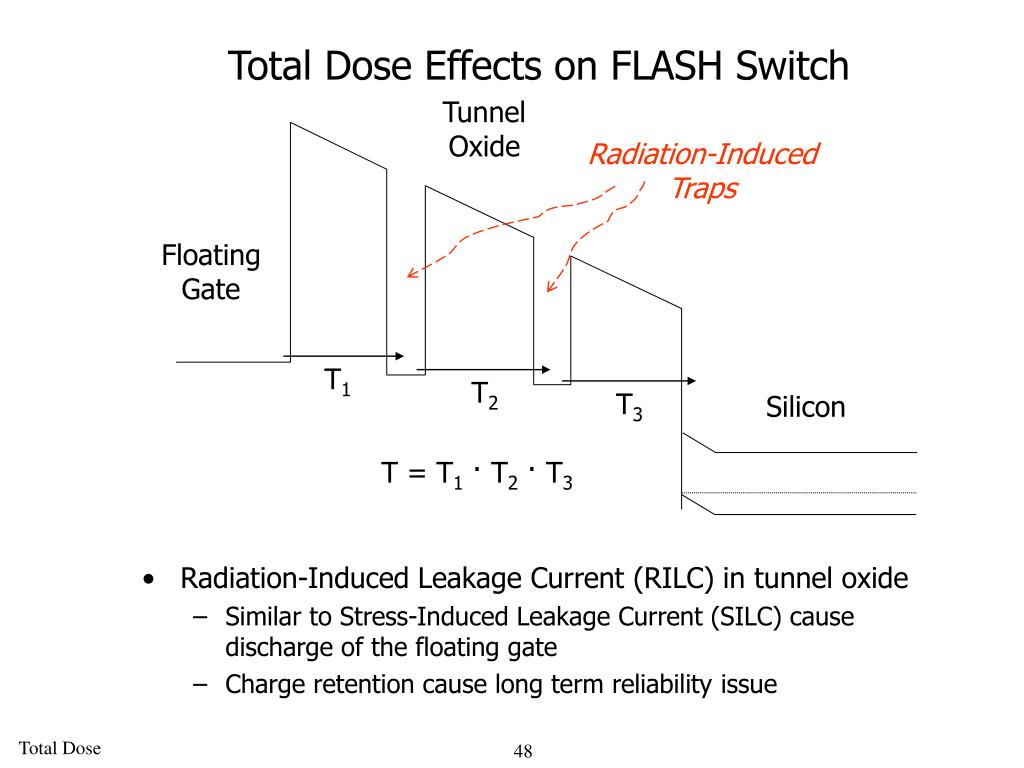 Total Dose Effects on FLASH Switch

Tunnel Oxide

Radiation-Induced Traps

Floating Gate

$T_1$

$T_2$

$T_3$

Silicon

$T = T_1 \cdot T_2 \cdot T_3$

• Radiation-Induced Leakage Current (RILC) in tunnel oxide
 – Similar to Stress-Induced Leakage Current (SILC) cause discharge of the floating gate
 – Charge retention cause long term reliability issue

Total Dose

48